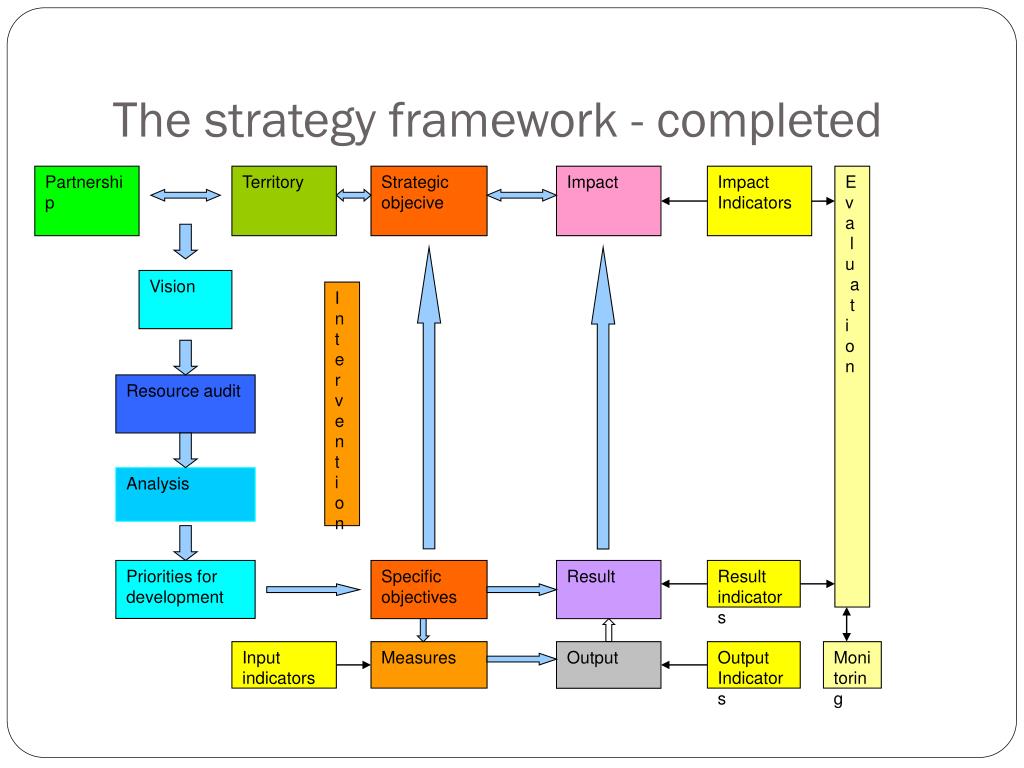 The strategy framework - completed

Partnership

Territory

Strategic objecive

Impact

Impact Indicators

Evaluation

Vision

Intervention

Resource audit

Analysis

Priorities for development

Specific objectives

Result

Result indicators

Input indicators

Measures

Output

Output Indicators

Monitoring